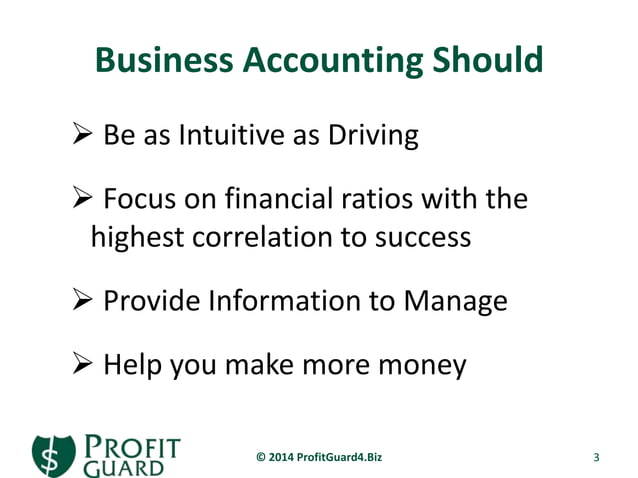 Business Accounting Should

➢ Be as Intuitive as Driving

➢ Focus on financial ratios with the highest correlation to success

➢ Provide Information to Manage

➢ Help you make more money

$ PROFIT GUARD

© 2014 ProfitGuard4.Biz

3